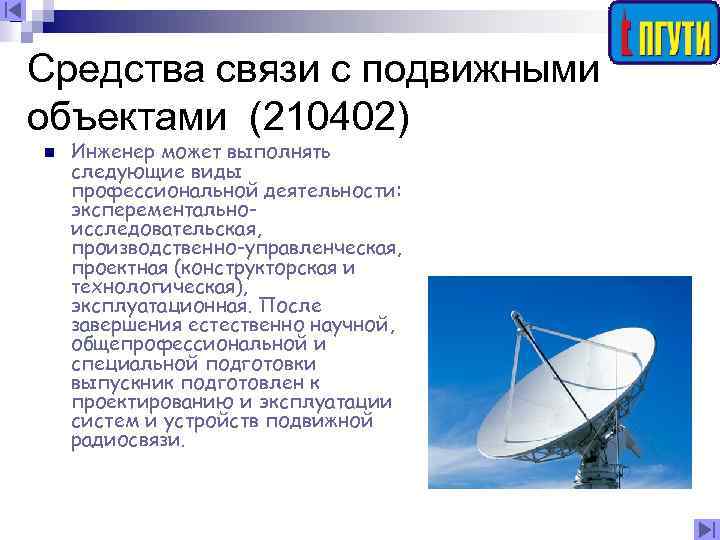 ПГУТИ

Средства связи с подвижными объектами (210402)

Инженер может выполнять следующие виды профессиональной деятельности: эксперементально-исследовательская, производственно-управленческая, проектная (конструкторская и технологическая), эксплуатационная. После завершения естественно научной, общепрофессиональной и специальной подготовки выпускник подготовлен к проектированию и эксплуатации систем и устройств подвижной радиосвязи.